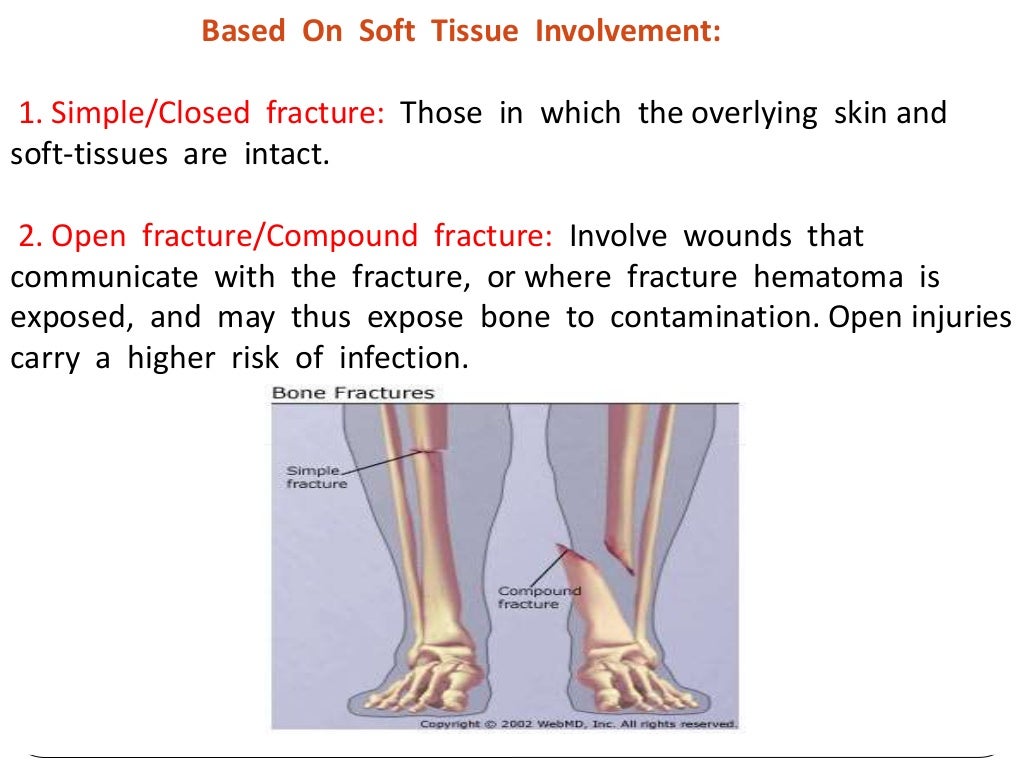 Based On Soft Tissue Involvement:

1. Simple/Closed fracture: Those in which the overlying skin and soft-tissues are intact.

2. Open fracture/Compound fracture: Involve wounds that communicate with the fracture, or where fracture hematoma is exposed, and may thus expose bone to contamination. Open injuries carry a higher risk of infection.

Bone Fractures

Simple fracture

Compound fracture

Copyright © 2002 WebMD, Inc. All rights reserved.